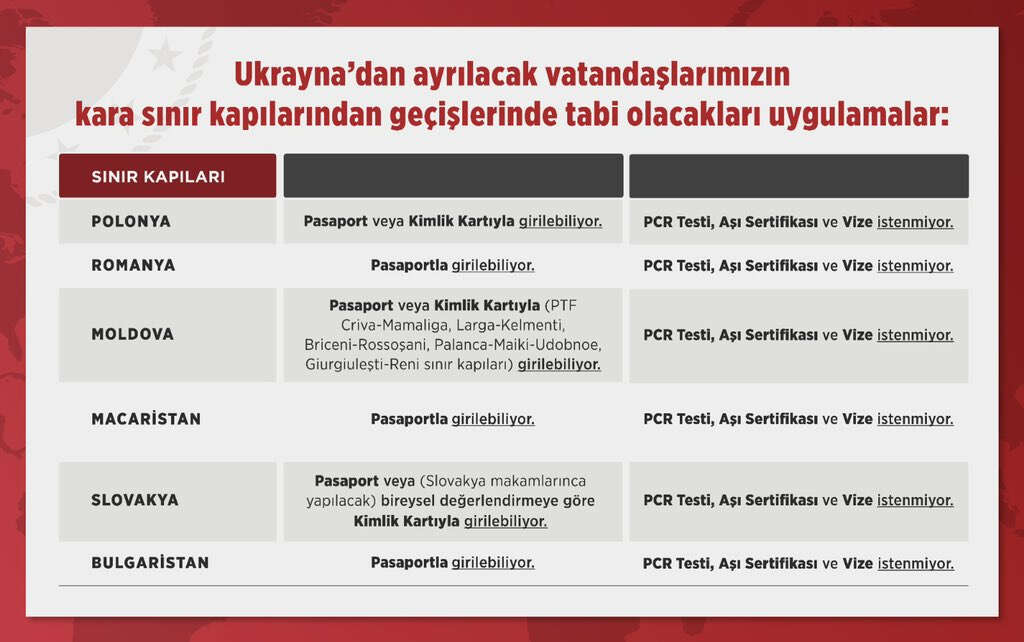 Ukrayna'dan ayrılacak vatandaşlarımızın kara sınır kapılarından geçişlerinde tabi olacakları uygulamalar:

| SINIR KAPILARI | | |
|---|---|---|
| POLONYA | Pasaport veya Kimlik Kartıyla girilebiliyor. | PCR Testi, Aşı Sertifikası ve Vize istenmiyor. |
| ROMANYA | Pasaportla girilebiliyor. | PCR Testi, Aşı Sertifikası ve Vize istenmiyor. |
| MOLDOVA | Pasaport veya Kimlik Kartıyla (PTF Criva-Mamaliga, Larga-Kelmenti, Briceni-Rossoşani, Palanca-Maiki-Udobnoe, Giurgiuleşti-Reni sınır kapıları) girilebiliyor. | PCR Testi, Aşı Sertifikası ve Vize istenmiyor. |
| MACARİSTAN | Pasaportla girilebiliyor. | PCR Testi, Aşı Sertifikası ve Vize istenmiyor. |
| SLOVAKYA | Pasaport veya (Slovakya makamlarınca yapılacak) bireysel değerlendirmeye göre Kimlik Kartıyla girilebiliyor. | PCR Testi, Aşı Sertifikası ve Vize istenmiyor. |
| BULGARİSTAN | Pasaportla girilebiliyor. | PCR Testi, Aşı Sertifikası ve Vize istenmiyor. |